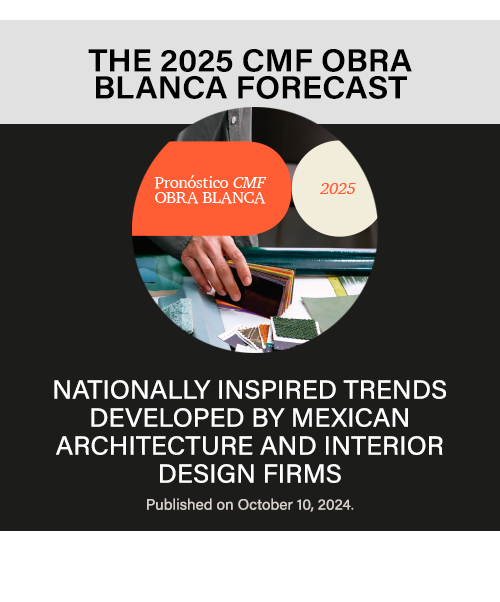 THE 2025 CMF OBRA BLANCA FORECAST

Pronóstico CMF OBRA BLANCA

2025

NATIONALLY INSPIRED TRENDS DEVELOPED BY MEXICAN ARCHITECTURE AND INTERIOR DESIGN FIRMS

Published on October 10, 2024.